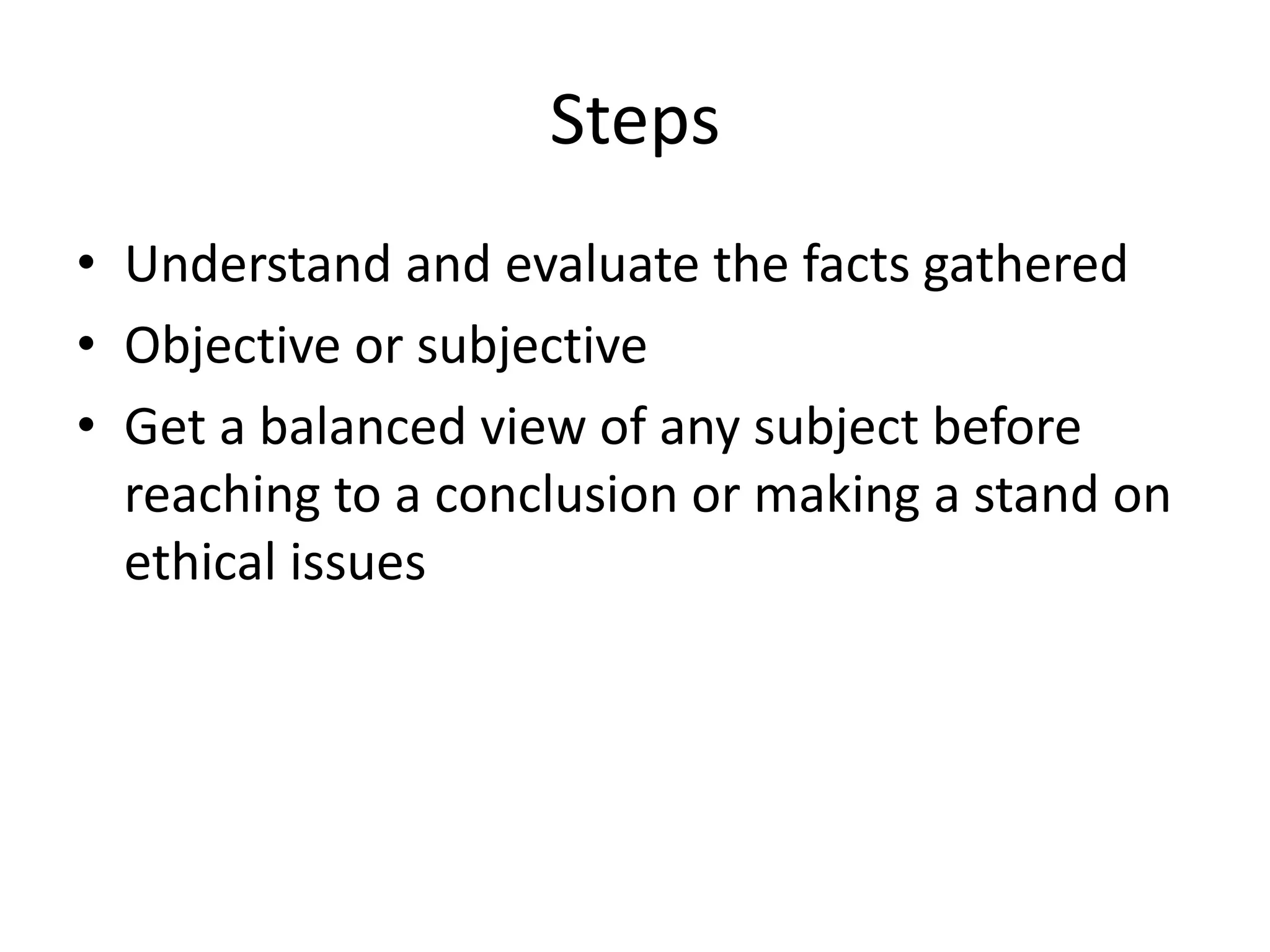 Steps

• Understand and evaluate the facts gathered
• Objective or subjective
• Get a balanced view of any subject before reaching to a conclusion or making a stand on ethical issues